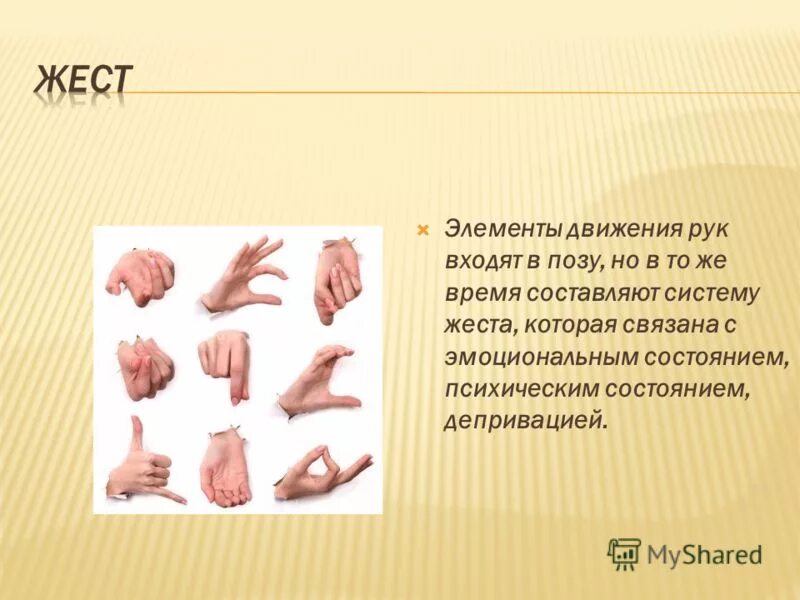 ЖЕСТ

Элементы движения рук входят в позу, но в то же время составляют систему жеста, которая связана с эмоциональным состоянием, психическим состоянием, депривацией.

MyShared